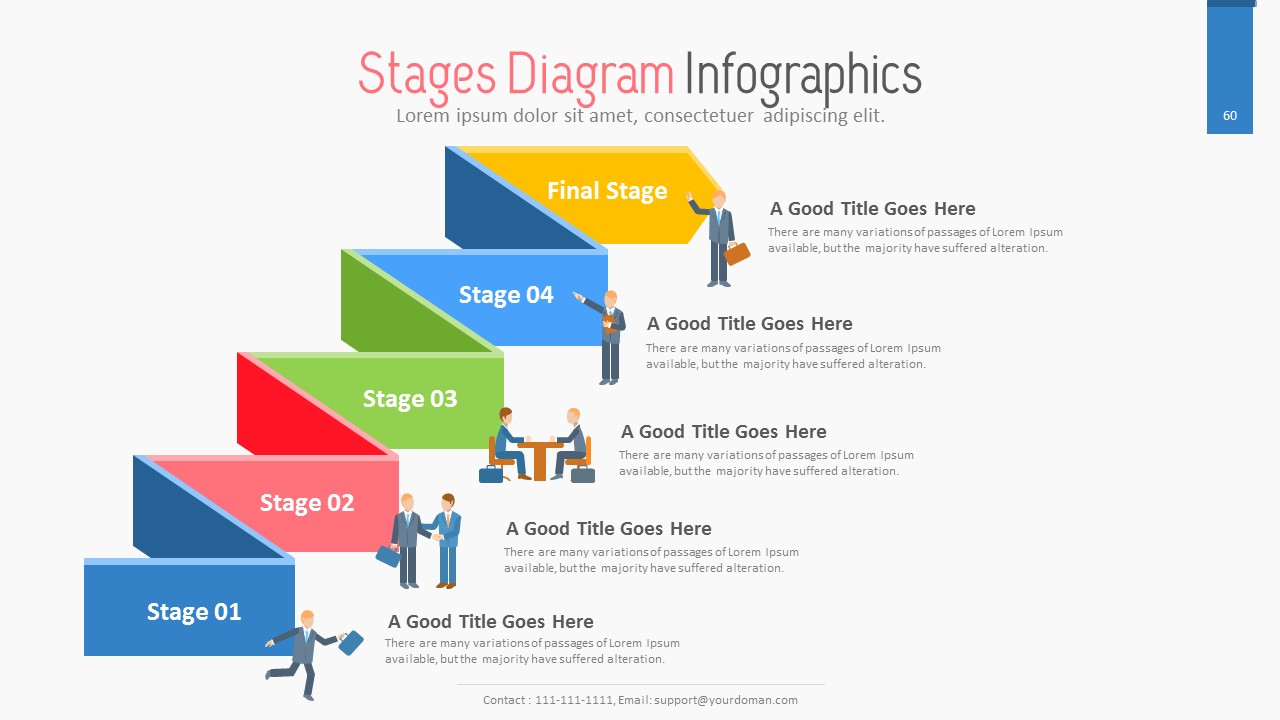 Stages Diagram Infographics
Lorem ipsum dolor sit amet, consectetuer adipiscing elit.

60

Final Stage

A Good Title Goes Here
There are many variations of passages of Lorem Ipsum available, but the majority have suffered alteration.

Stage 04

A Good Title Goes Here
There are many variations of passages of Lorem Ipsum available, but the majority have suffered alteration.

Stage 03

A Good Title Goes Here
There are many variations of passages of Lorem Ipsum available, but the majority have suffered alteration.

Stage 02

A Good Title Goes Here
There are many variations of passages of Lorem Ipsum available, but the majority have suffered alteration.

Stage 01

A Good Title Goes Here
There are many variations of passages of Lorem Ipsum available, but the majority have suffered alteration.

Contact : 111-111-1111, Email: support@yourdoman.com